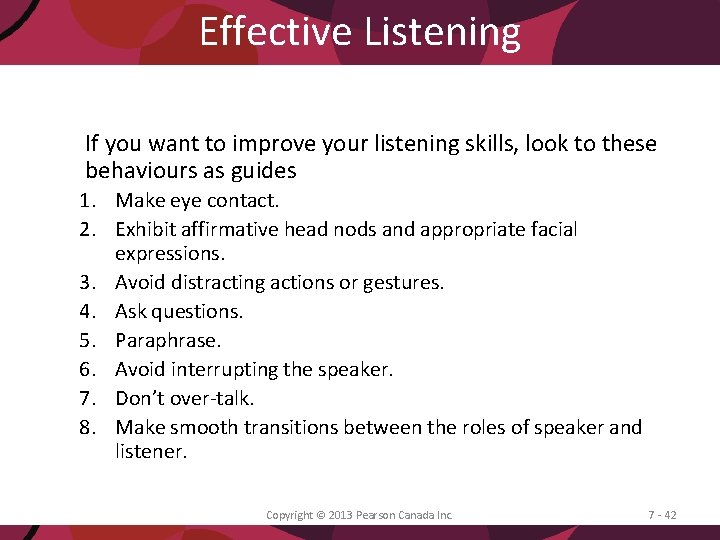 Effective Listening

If you want to improve your listening skills, look to these behaviours as guides

1. Make eye contact.
2. Exhibit affirmative head nods and appropriate facial expressions.
3. Avoid distracting actions or gestures.
4. Ask questions.
5. Paraphrase.
6. Avoid interrupting the speaker.
7. Don't over-talk.
8. Make smooth transitions between the roles of speaker and listener.

Copyright © 2013 Pearson Canada Inc.

7 - 42